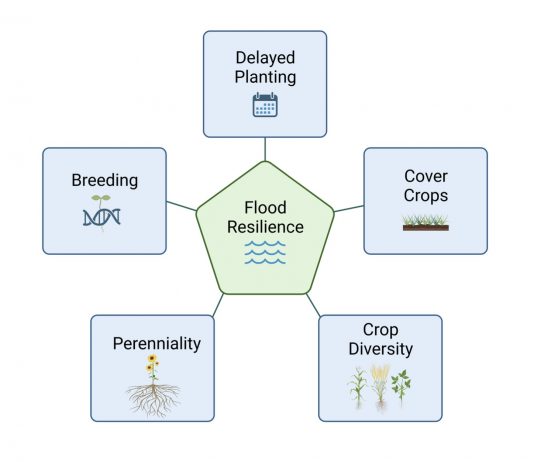 Delayed Planting

Breeding

Flood Resilience

Cover Crops

Perenniality

Crop Diversity